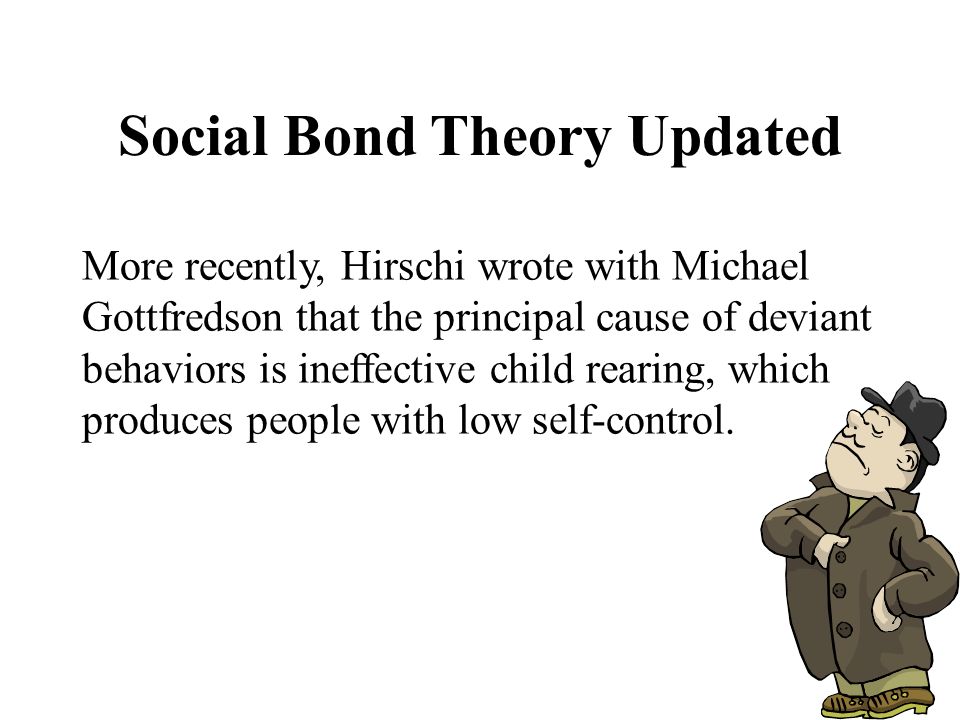 Social Bond Theory Updated

More recently, Hirschi wrote with Michael Gottfredson that the principal cause of deviant behaviors is ineffective child rearing, which produces people with low self-control.